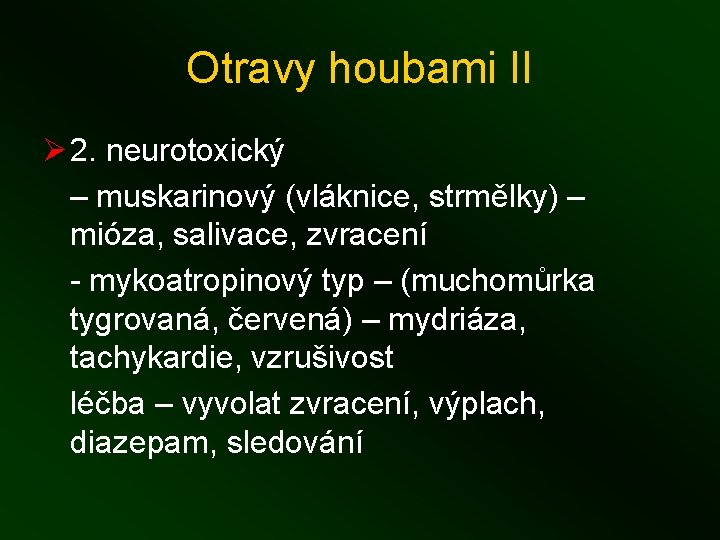 Otravy houbami II

2. neurotoxický

– muskarinový (vláknice, strmělky) – mióza, salivace, zvracení

- mykoatropinový typ – (muchomůrka tygrovaná, červená) – mydriáza, tachykardie, vzrušivost

léčba – vyvolat zvracení, výplach, diazepam, sledování